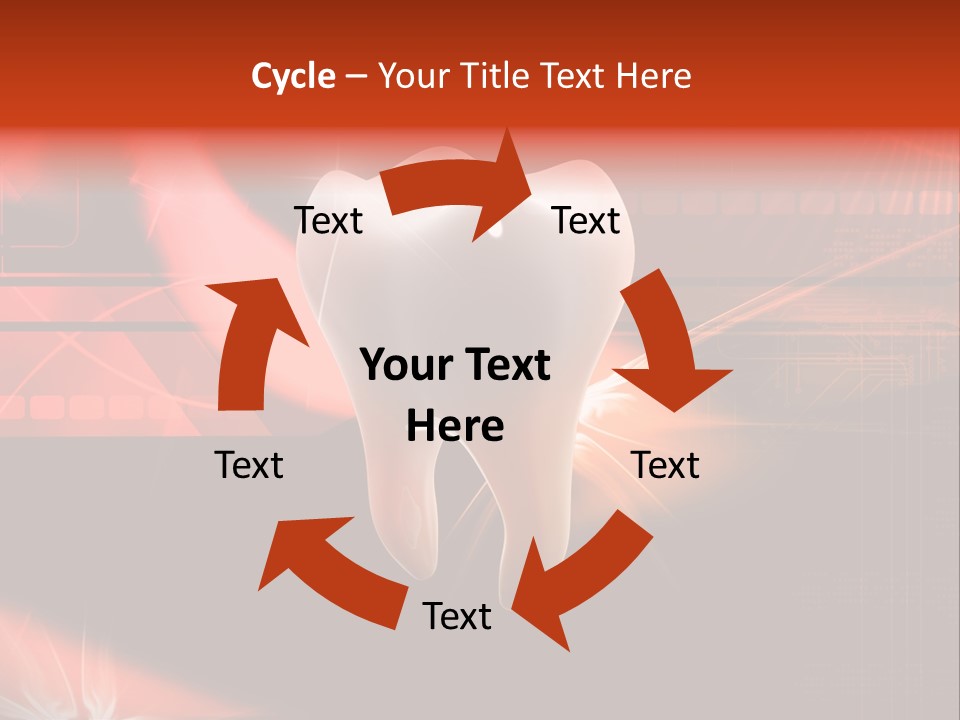 Cycle – Your Title Text Here

Text

Text

Your Text Here

Text

Text

Text